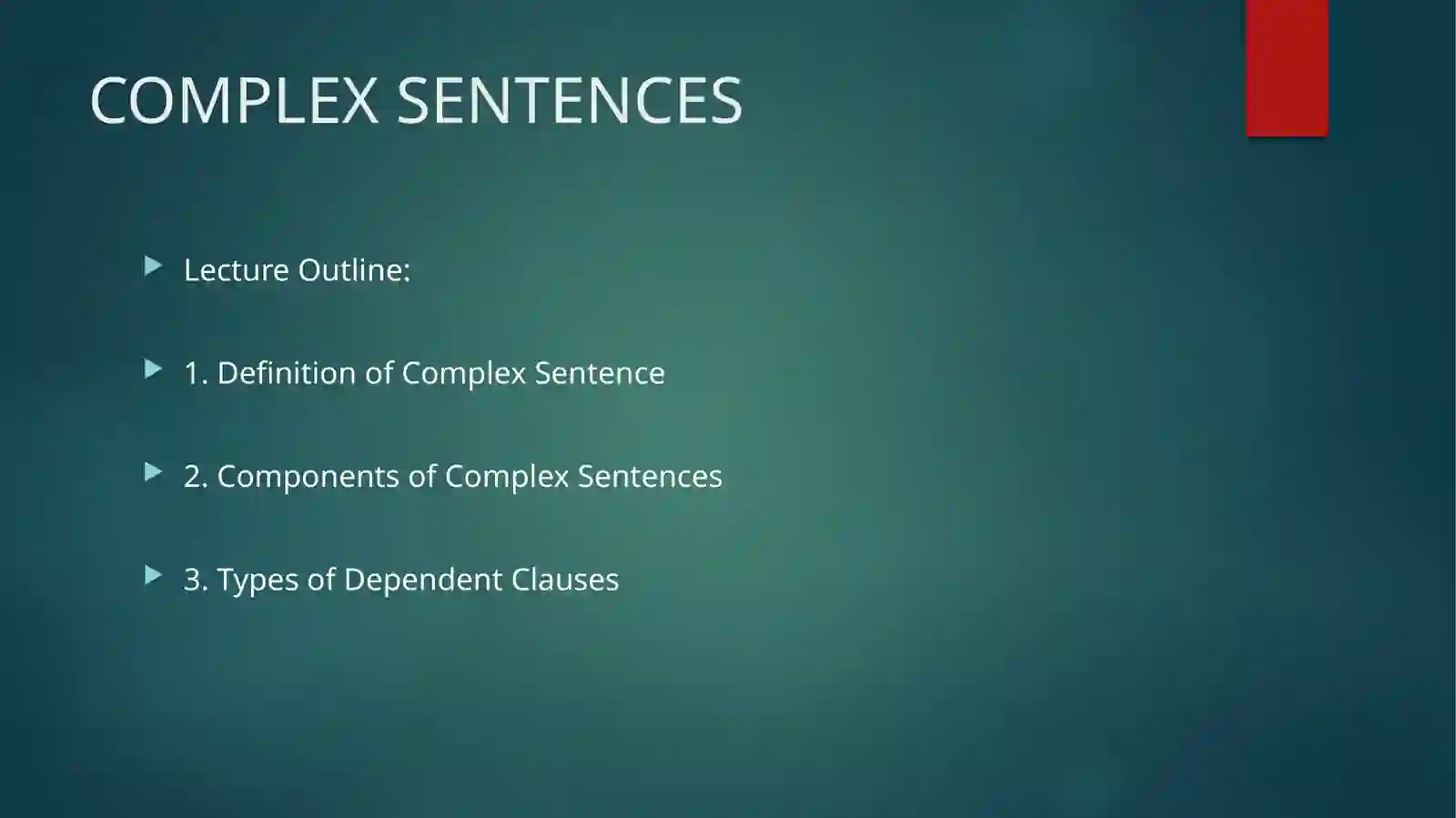 COMPLEX SENTENCES

Lecture Outline:

1. Definition of Complex Sentence

2. Components of Complex Sentences

3. Types of Dependent Clauses